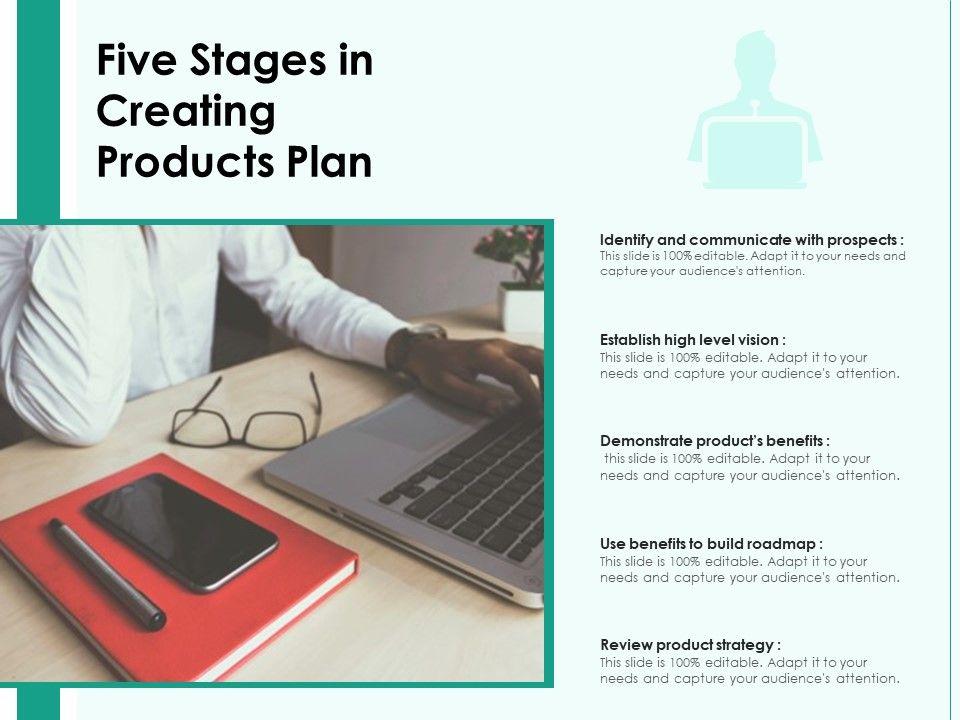 Five Stages in Creating Products Plan

Identify and communicate with prospects :
This slide is 100% editable. Adapt it to your needs and capture your audience's attention.

Establish high level vision :
This slide is 100% editable. Adapt it to your needs and capture your audience's attention.

Demonstrate product's benefits :
this slide is 100% editable. Adapt it to your needs and capture your audience's attention.

Use benefits to build roadmap :
This slide is 100% editable. Adapt it to your needs and capture your audience's attention.

Review product strategy :
This slide is 100% editable. Adapt it to your needs and capture your audience's attention.